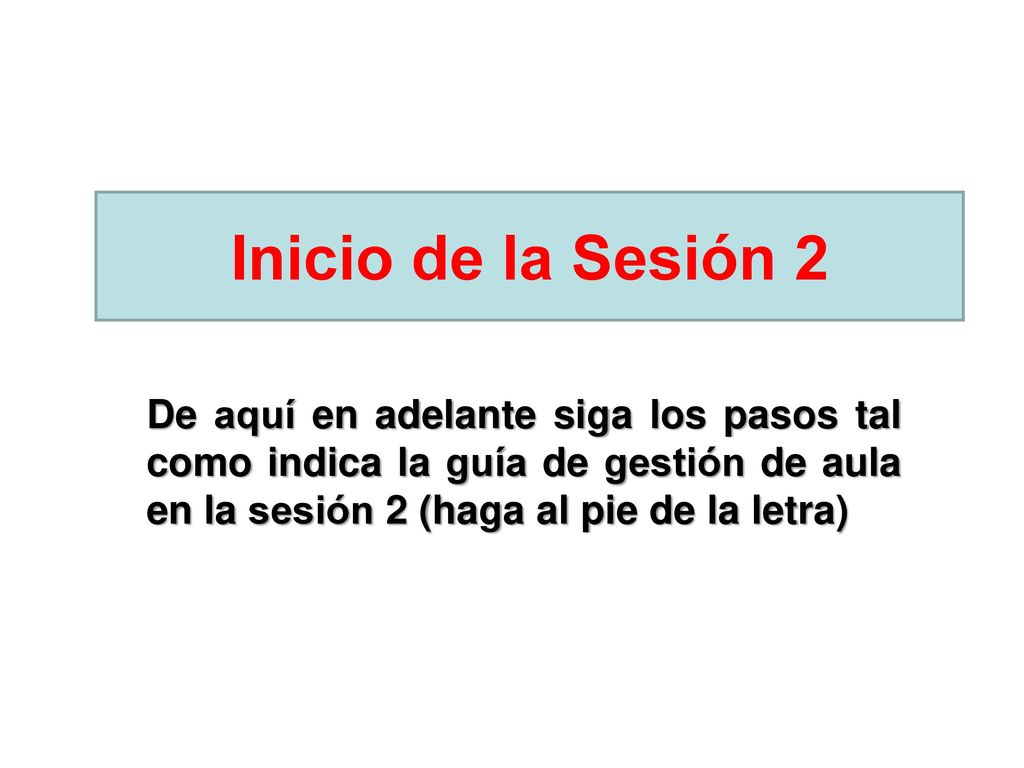 Inicio de la Sesión 2

De aquí en adelante siga los pasos tal como indica la guía de gestión de aula en la sesión 2 (haga al pie de la letra)